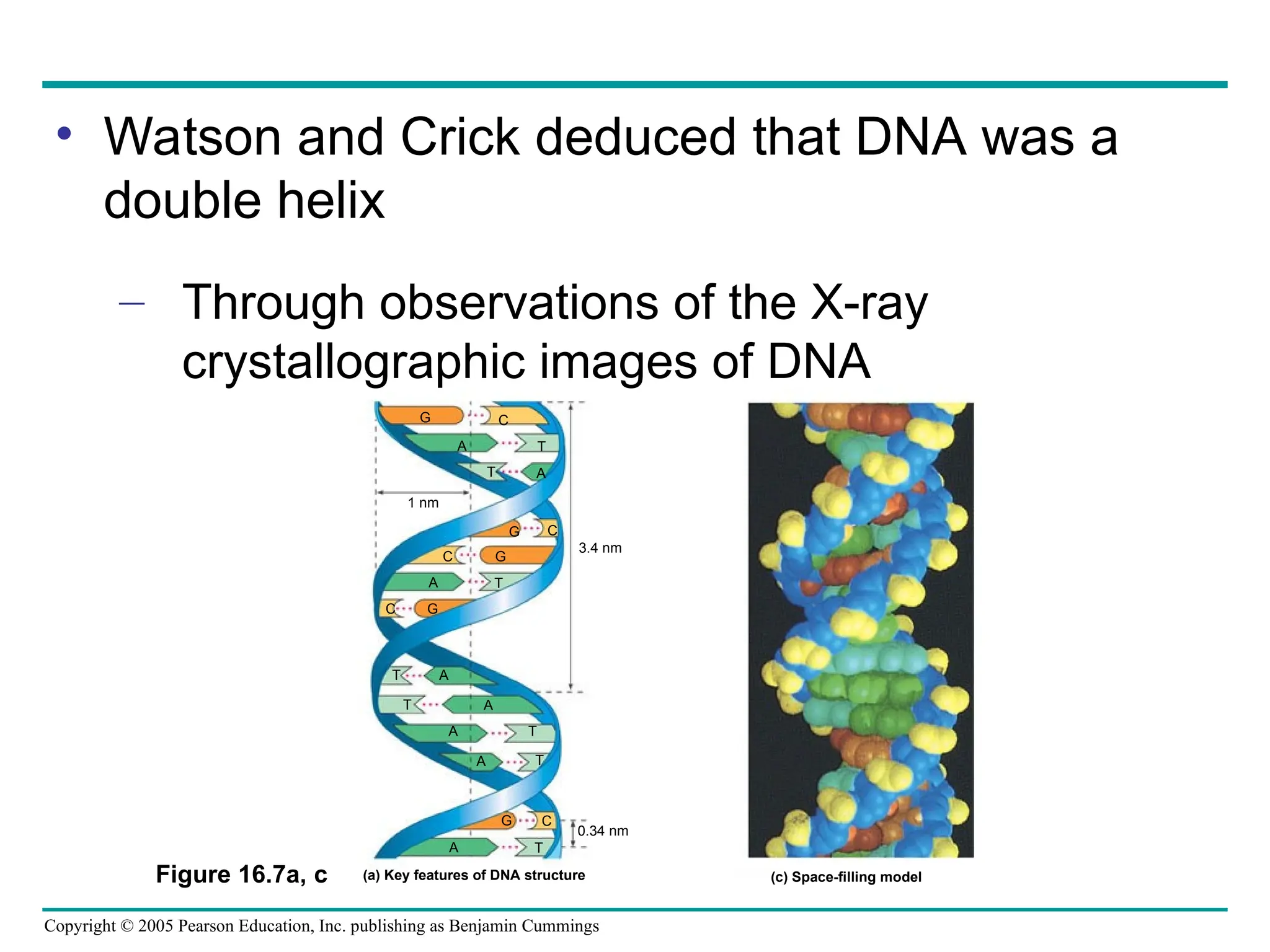 • Watson and Crick deduced that DNA was a double helix

– Through observations of the X-ray crystallographic images of DNA

G C
A T
T A
1 nm
G C
3.4 nm
C G
A T
C G
T A
T A
A T
A T
G C
0.34 nm
A T

Figure 16.7a, c

(a) Key features of DNA structure

(c) Space-filling model

Copyright © 2005 Pearson Education, Inc. publishing as Benjamin Cummings